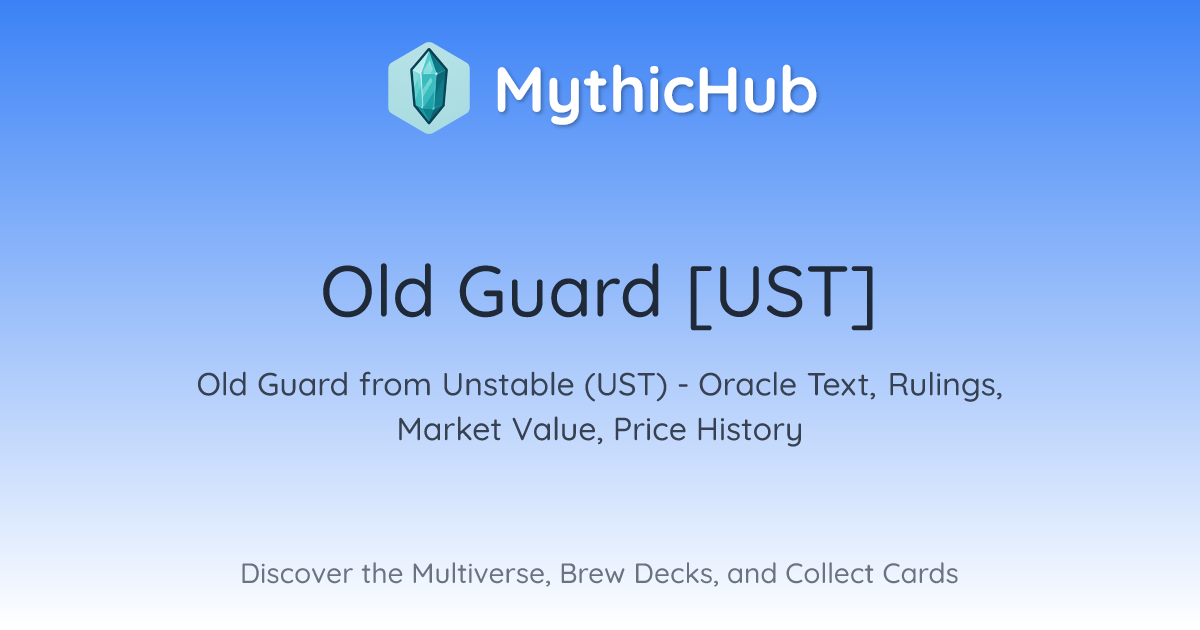 MythicHub

Old Guard [UST]

Old Guard from Unstable (UST) - Oracle Text, Rulings, Market Value, Price History

Discover the Multiverse, Brew Decks, and Collect Cards